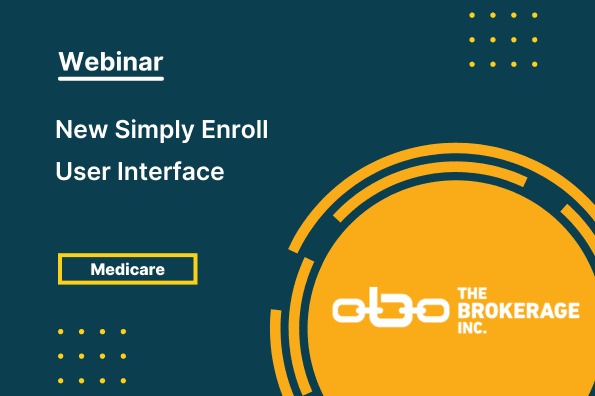 Webinar

New Simply Enroll User Interface

Medicare

THE BROKERAGE INC.